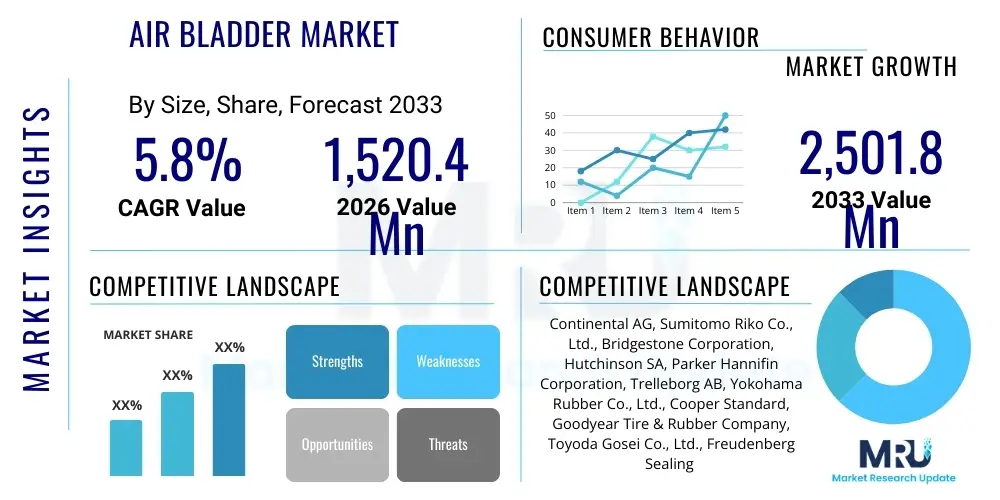 MARKET INSIGHTS

AIR BLADDER MARKET

By Size, Share, Forecast 2033

5.8%
CAGR Value

1,520.4 Mn
2026 Value

CONSUMER BEHAVIOR

MARKET GROWTH

50
40
30
20
10
0
Item 1 Item 2 Item 3 Item 4 Item 5

2,501.8 Mn
2033 Value

COMPETITIVE LANDSCAPE

MARKET SHARE

XX%
XX%
XX%

Strengths
Weaknesses
Opportunities
Threats

COMPETITIVE LANDSCAPE

Continental AG, Sumitomo Riko Co., Ltd., Bridgestone Corporation, Hutchinson SA, Parker Hannifin Corporation, Trelleborg AB, Yokohama Rubber Co., Ltd., Cooper Standard, Goodyear Tire & Rubber Company, Toyoda Gosei Co., Ltd., Freudenberg Sealing

MRU
Market Research Update